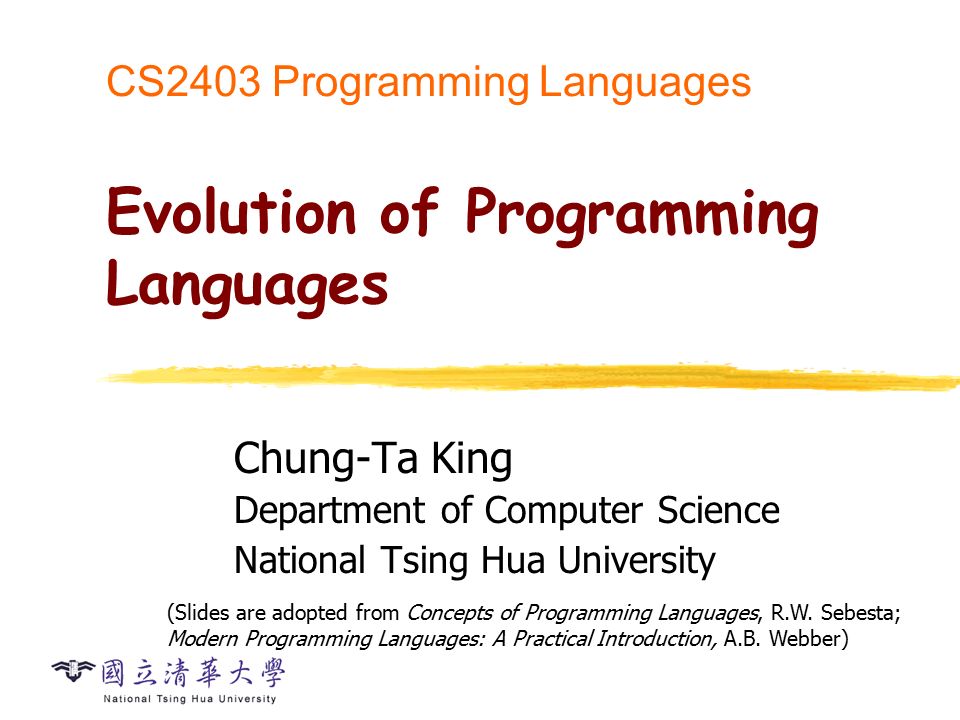 CS2403 Programming Languages

Evolution of Programming Languages

Chung-Ta King
Department of Computer Science
National Tsing Hua University

(Slides are adopted from Concepts of Programming Languages, R.W. Sebesta; Modern Programming Languages: A Practical Introduction, A.B. Webber)

國立清華大學
National Tsing Hua University